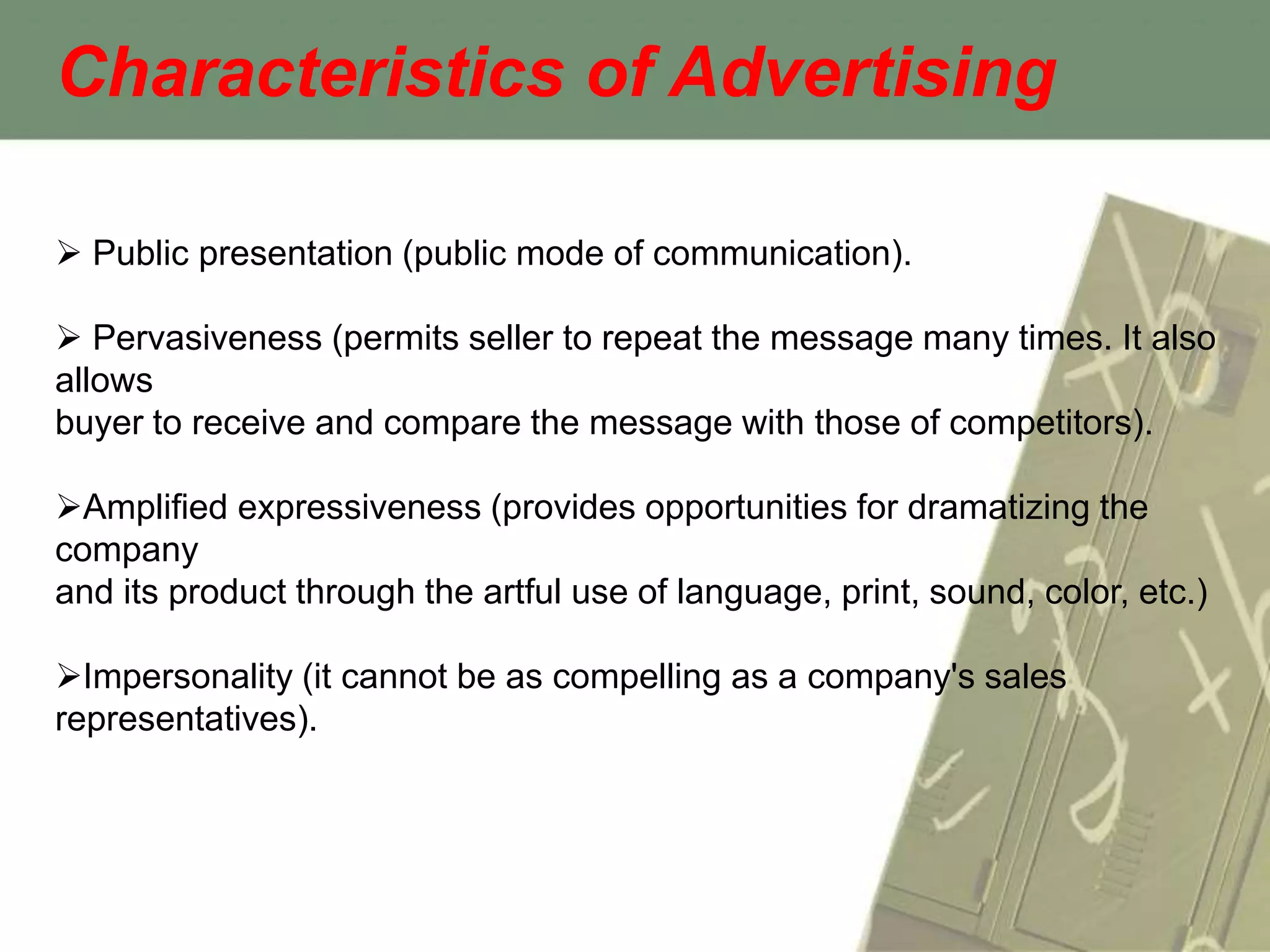 Characteristics of Advertising

➢ Public presentation (public mode of communication).

➢ Pervasiveness (permits seller to repeat the message many times. It also allows
buyer to receive and compare the message with those of competitors).

➢Amplified expressiveness (provides opportunities for dramatizing the company
and its product through the artful use of language, print, sound, color, etc.)

➢Impersonality (it cannot be as compelling as a company's sales representatives).